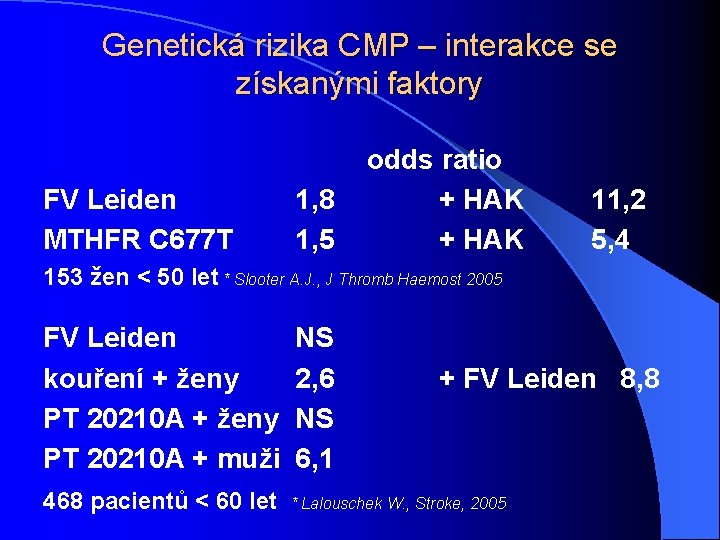 Genetická rizika CMP – interakce se získanými faktory

odds ratio

FV Leiden 1,8 + HAK 11,2

MTHFR C677T 1,5 + HAK 5,4

153 žen < 50 let * Slooter A.J., J Thromb Haemost 2005

FV Leiden NS

kouření + ženy 2,6 + FV Leiden 8,8

PT 20210A + ženy NS

PT 20210A + muži 6,1

468 pacientů < 60 let * Lalouschek W., Stroke, 2005